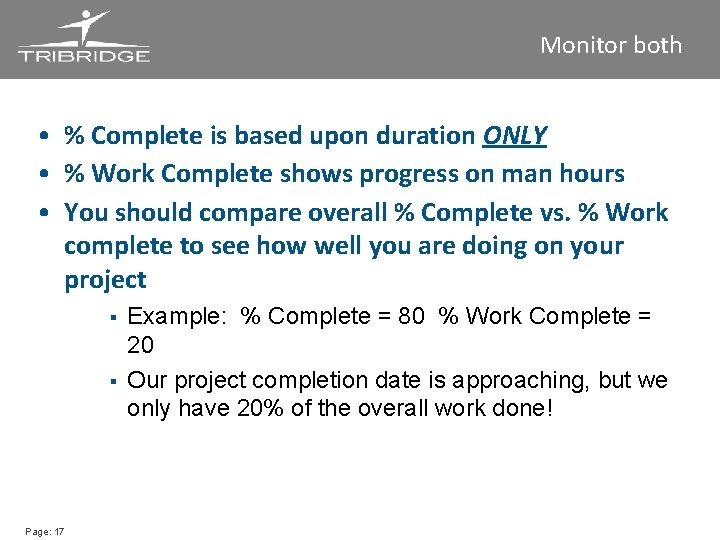 TRIBRIDGE

Monitor both

• % Complete is based upon duration ONLY
• % Work Complete shows progress on man hours
• You should compare overall % Complete vs. % Work complete to see how well you are doing on your project
  ▪ Example: % Complete = 80 % Work Complete = 20
  ▪ Our project completion date is approaching, but we only have 20% of the overall work done!

Page: 17